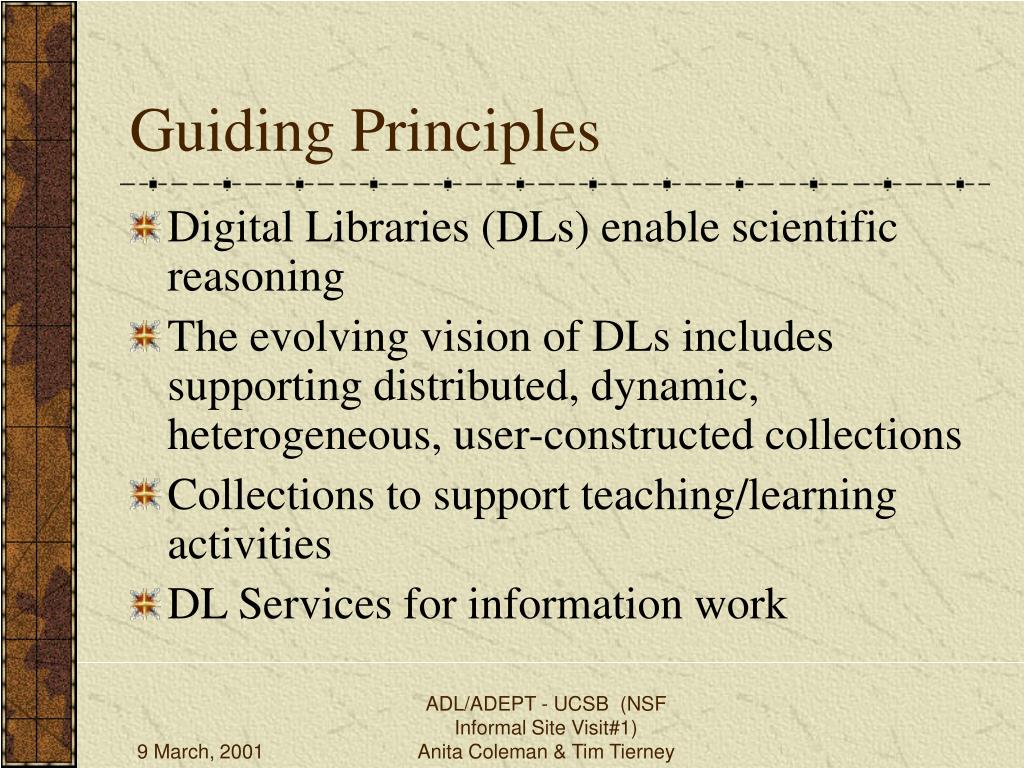 Guiding Principles

Digital Libraries (DLs) enable scientific reasoning

The evolving vision of DLs includes supporting distributed, dynamic, heterogeneous, user-constructed collections

Collections to support teaching/learning activities

DL Services for information work

9 March, 2001

ADL/ADEPT - UCSB (NSF Informal Site Visit#1)
Anita Coleman & Tim Tierney